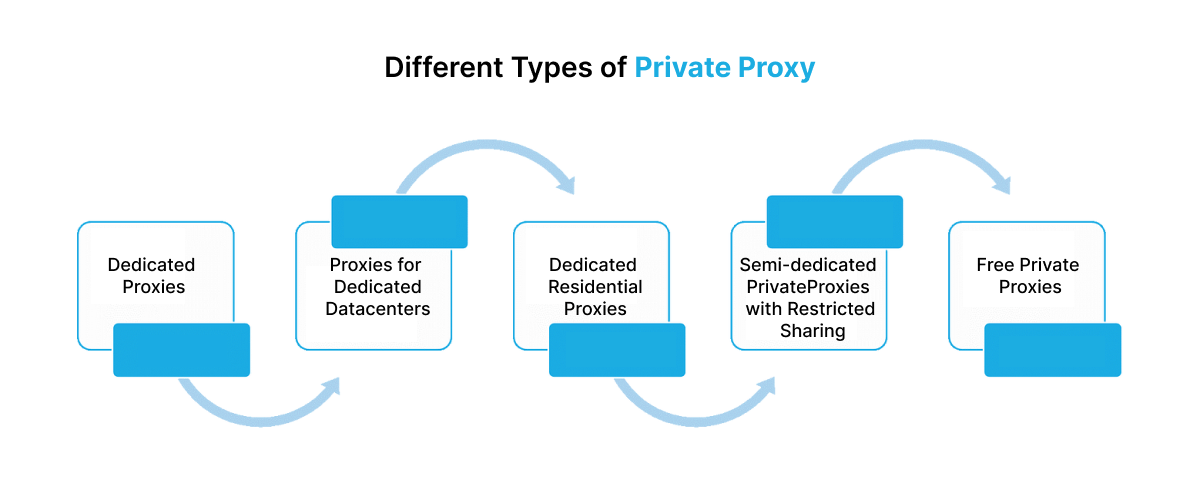 Different Types of Private Proxy

Dedicated Proxies

Proxies for Dedicated Datacenters

Dedicated Residential Proxies

Semi-dedicated PrivateProxies with Restricted Sharing

Free Private Proxies